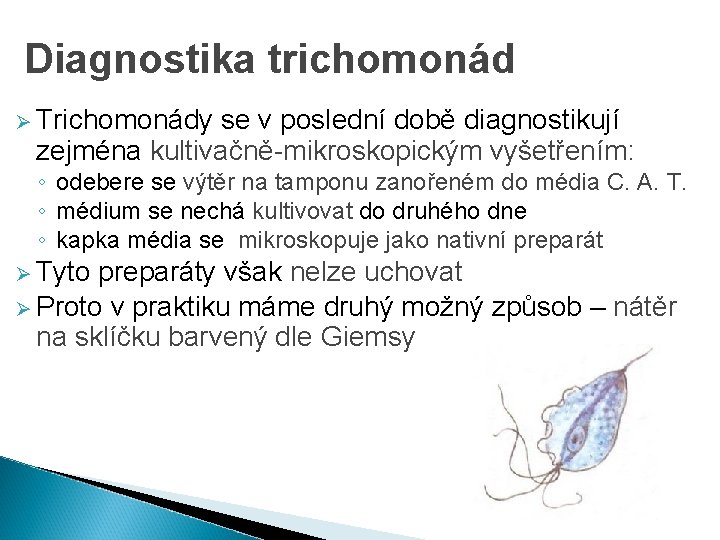 Diagnostika trichomonád

➢ Trichomonády se v poslední době diagnostikují zejména kultivačně-mikroskopickým vyšetřením:
◦ odebere se výtěr na tamponu zanořeném do média C. A. T.
◦ médium se nechá kultivovat do druhého dne
◦ kapka média se mikroskopuje jako nativní preparát

➢ Tyto preparáty však nelze uchovat

➢ Proto v praktiku máme druhý možný způsob – nátěr na sklíčku barvený dle Giemsy